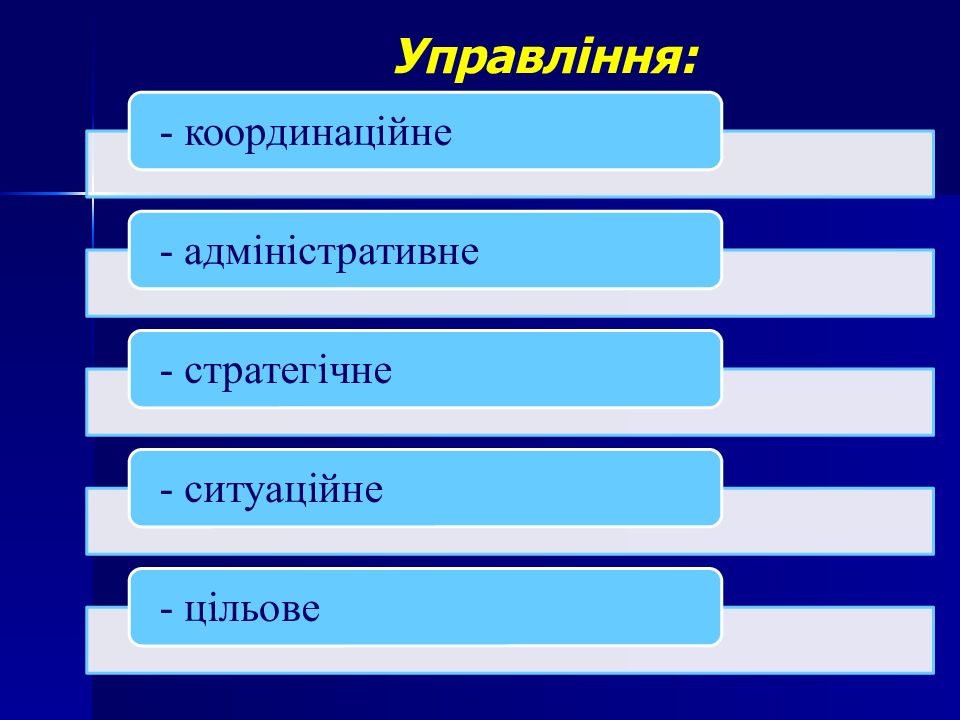 Управління:

- координаційне

- адміністративне

- стратегічне

- ситуаційне

- цільове